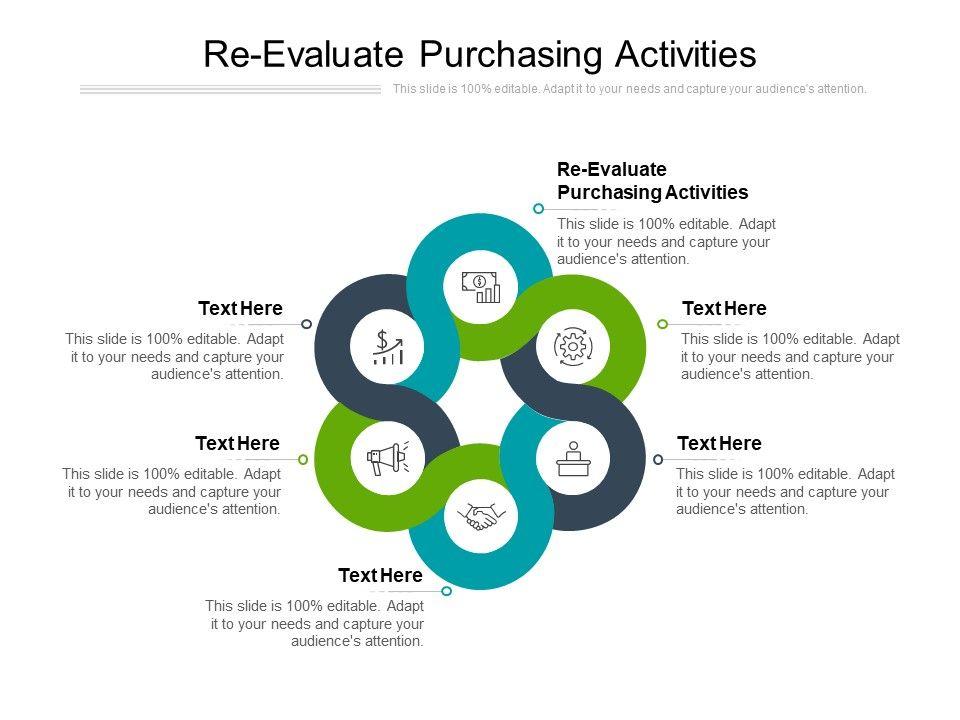 Re-Evaluate Purchasing Activities

This slide is 100% editable. Adapt it to your needs and capture your audience's attention.

Re-Evaluate Purchasing Activities

This slide is 100% editable. Adapt it to your needs and capture your audience's attention.

Text Here

This slide is 100% editable. Adapt it to your needs and capture your audience's attention.

Text Here

This slide is 100% editable. Adapt it to your needs and capture your audience's attention.

Text Here

This slide is 100% editable. Adapt it to your needs and capture your audience's attention.

Text Here

This slide is 100% editable. Adapt it to your needs and capture your audience's attention.

Text Here

This slide is 100% editable. Adapt it to your needs and capture your audience's attention.